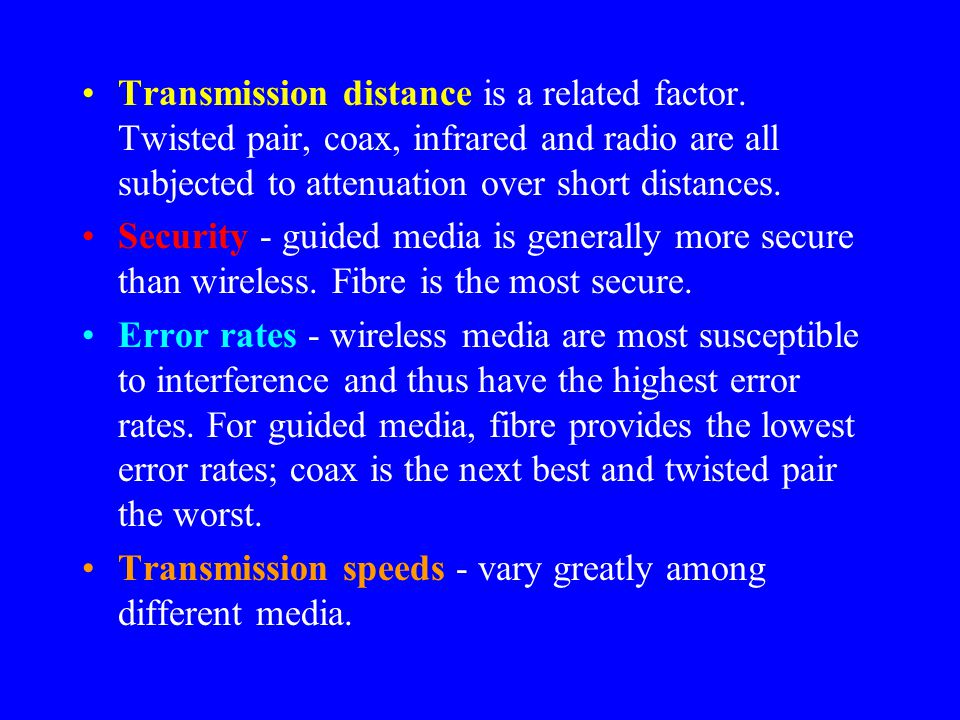 • Transmission distance is a related factor. Twisted pair, coax, infrared and radio are all subjected to attenuation over short distances.

• Security - guided media is generally more secure than wireless. Fibre is the most secure.

• Error rates - wireless media are most susceptible to interference and thus have the highest error rates. For guided media, fibre provides the lowest error rates; coax is the next best and twisted pair the worst.

• Transmission speeds - vary greatly among different media.